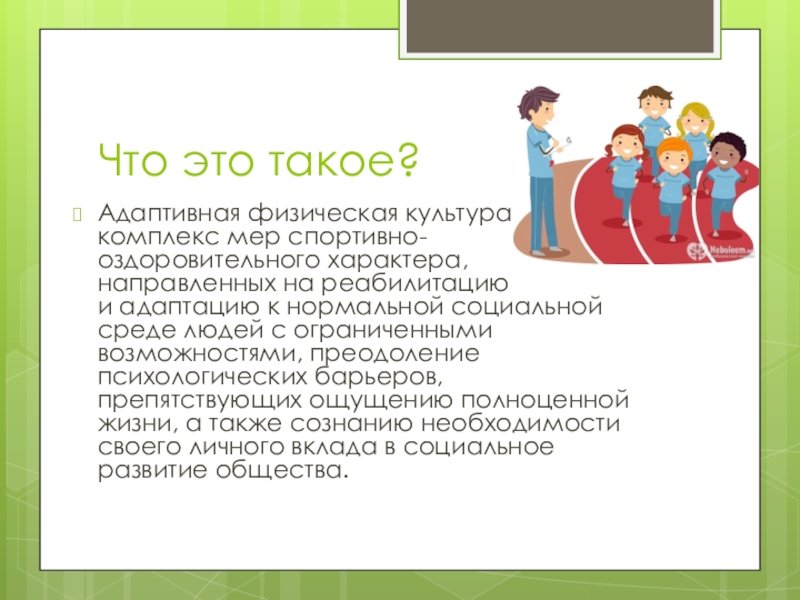 Что это такое?

Адаптивная физическая культура комплекс мер спортивно-оздоровительного характера, направленных на реабилитацию и адаптацию к нормальной социальной среде людей с ограниченными возможностями, преодоление психологических барьеров, препятствующих ощущению полноценной жизни, а также сознанию необходимости своего личного вклада в социальное развитие общества.

Neboleem